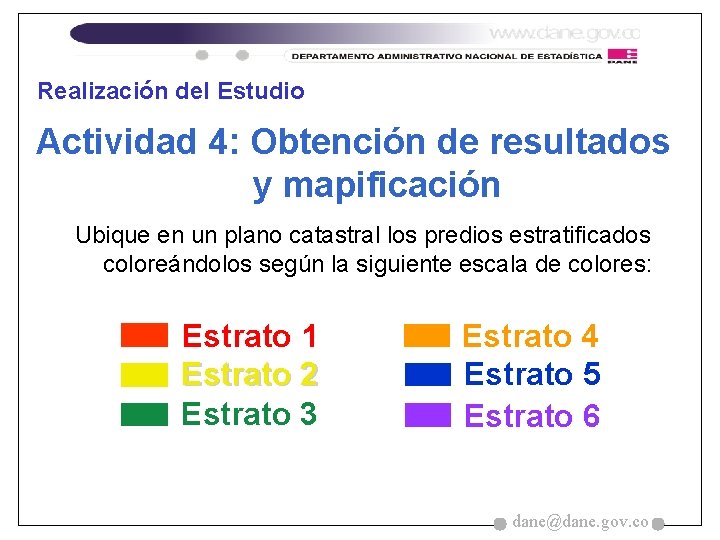 www.dane.gov.co

DEPARTAMENTO ADMINISTRATIVO NACIONAL DE ESTADÍSTICA

DANE

Realización del Estudio

Actividad 4: Obtención de resultados y mapificación

Ubique en un plano catastral los predios estratificados coloreándolos según la siguiente escala de colores:

Estrato 1
Estrato 2
Estrato 3

Estrato 4
Estrato 5
Estrato 6

dane@dane.gov.co